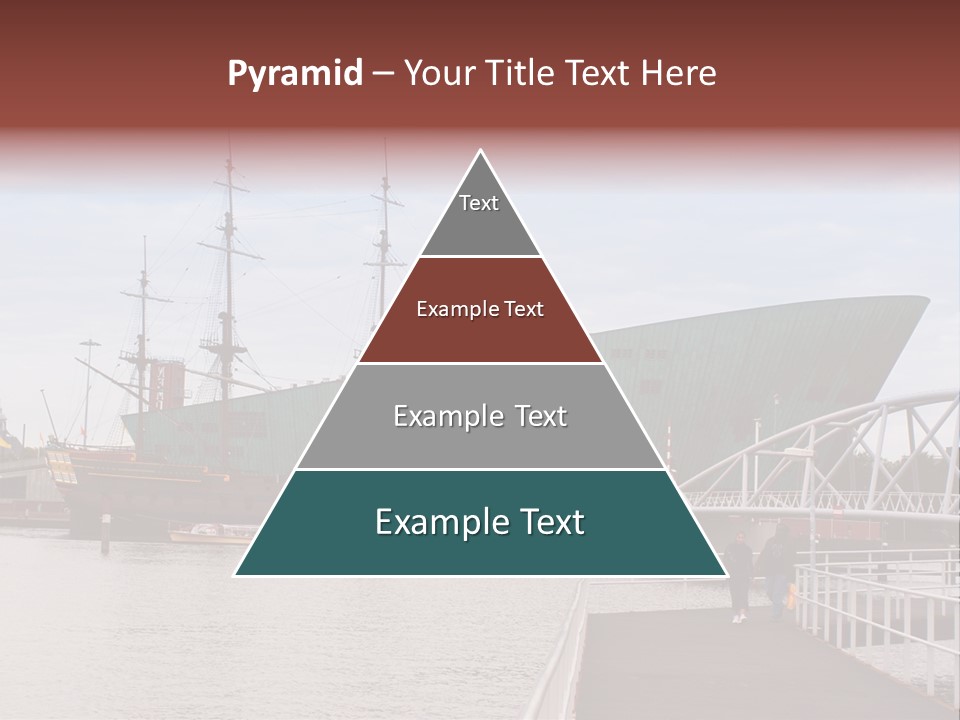 Pyramid – Your Title Text Here

Text

Example Text

Example Text

Example Text